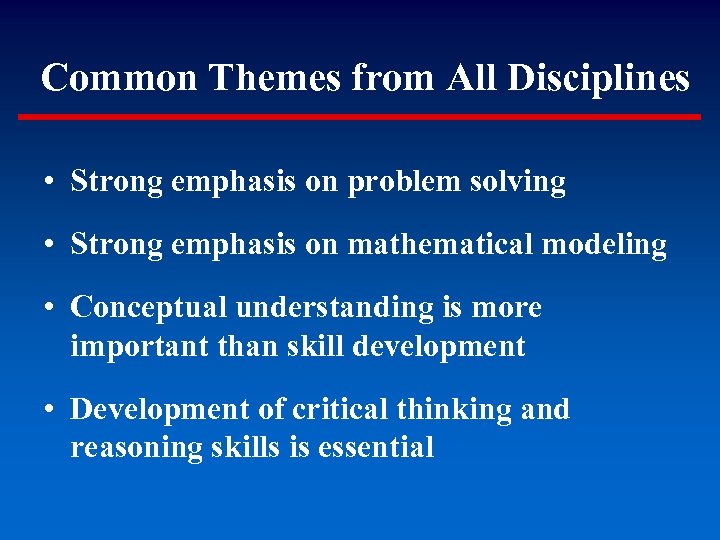 Common Themes from All Disciplines

• Strong emphasis on problem solving

• Strong emphasis on mathematical modeling

• Conceptual understanding is more important than skill development

• Development of critical thinking and reasoning skills is essential